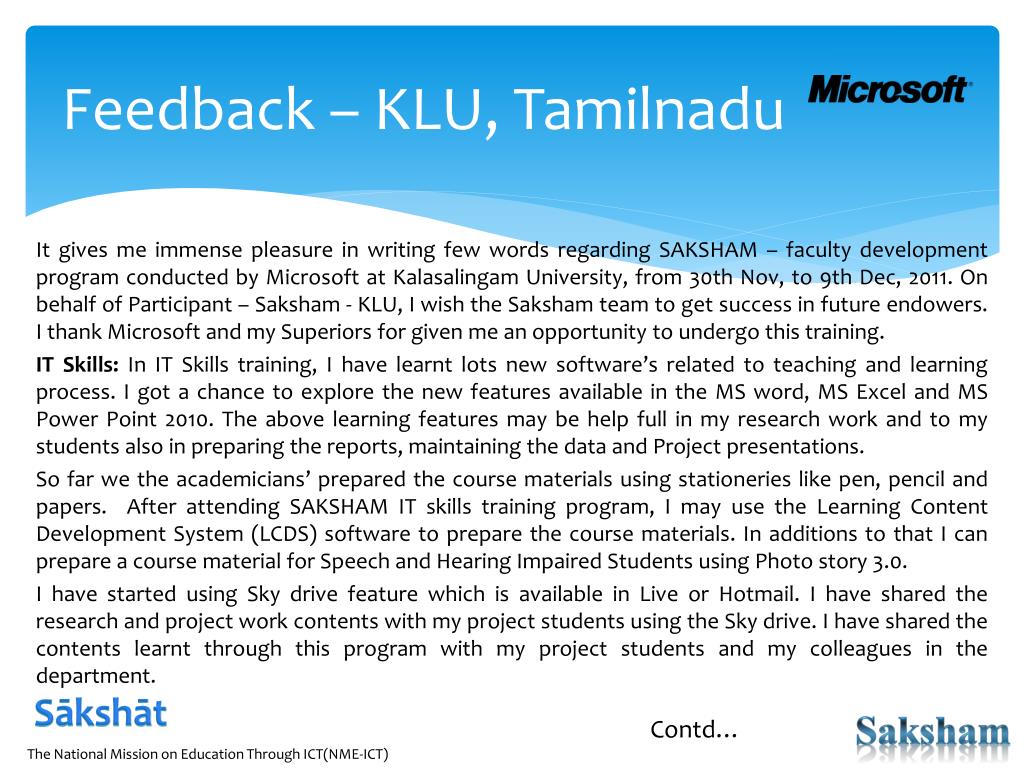 Feedback – KLU, Tamilnadu

Microsoft

It gives me immense pleasure in writing few words regarding SAKSHAM – faculty development program conducted by Microsoft at Kalasalingam University, from 30th Nov, to 9th Dec, 2011. On behalf of Participant – Saksham - KLU, I wish the Saksham team to get success in future endowers. I thank Microsoft and my Superiors for given me an opportunity to undergo this training.

IT Skills: In IT Skills training, I have learnt lots new software's related to teaching and learning process. I got a chance to explore the new features available in the MS word, MS Excel and MS Power Point 2010. The above learning features may be help full in my research work and to my students also in preparing the reports, maintaining the data and Project presentations.

So far we the academicians' prepared the course materials using stationeries like pen, pencil and papers. After attending SAKSHAM IT skills training program, I may use the Learning Content Development System (LCDS) software to prepare the course materials. In additions to that I can prepare a course material for Speech and Hearing Impaired Students using Photo story 3.0.

I have started using Sky drive feature which is available in Live or Hotmail. I have shared the research and project work contents with my project students using the Sky drive. I have shared the contents learnt through this program with my project students and my colleagues in the department.

Sākshāt

Contd…

Saksham

The National Mission on Education Through ICT(NME-ICT)